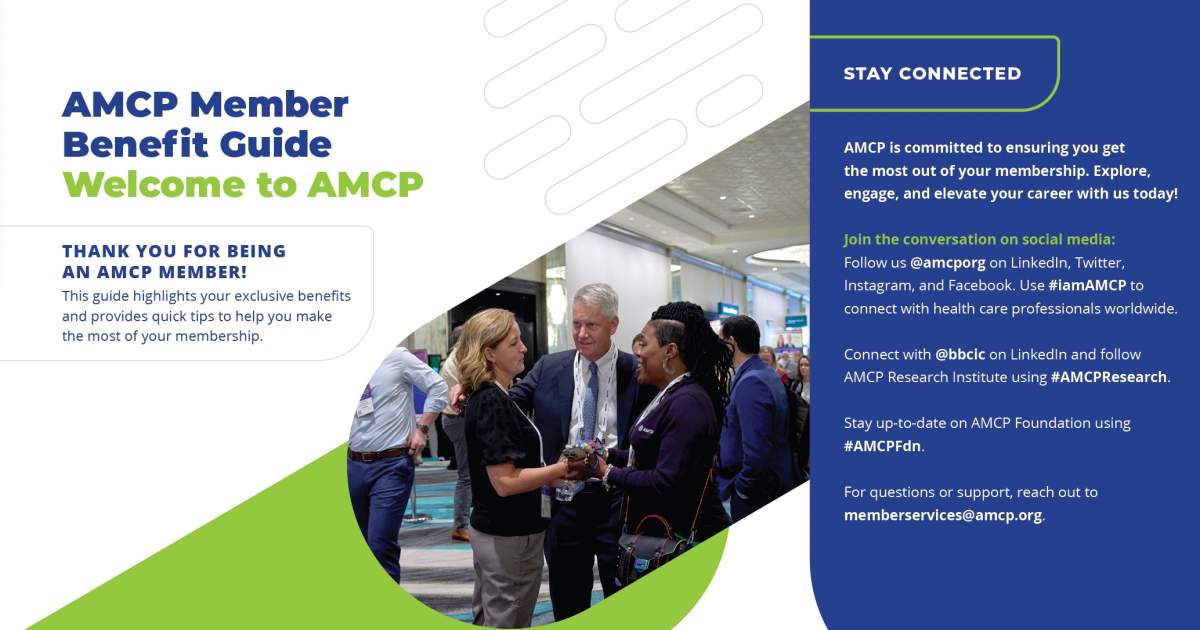 AMCP Member Benefit Guide
Welcome to AMCP

THANK YOU FOR BEING AN AMCP MEMBER!
This guide highlights your exclusive benefits and provides quick tips to help you make the most of your membership.

STAY CONNECTED

AMCP is committed to ensuring you get the most out of your membership. Explore, engage, and elevate your career with us today!

Join the conversation on social media:
Follow us @amcporg on LinkedIn, Twitter, Instagram, and Facebook. Use #iamAMCP to connect with health care professionals worldwide.

Connect with @bbcic on LinkedIn and follow AMCP Research Institute using #AMCPResearch.

Stay up-to-date on AMCP Foundation using #AMCPFdn.

For questions or support, reach out to memberservices@amcp.org.